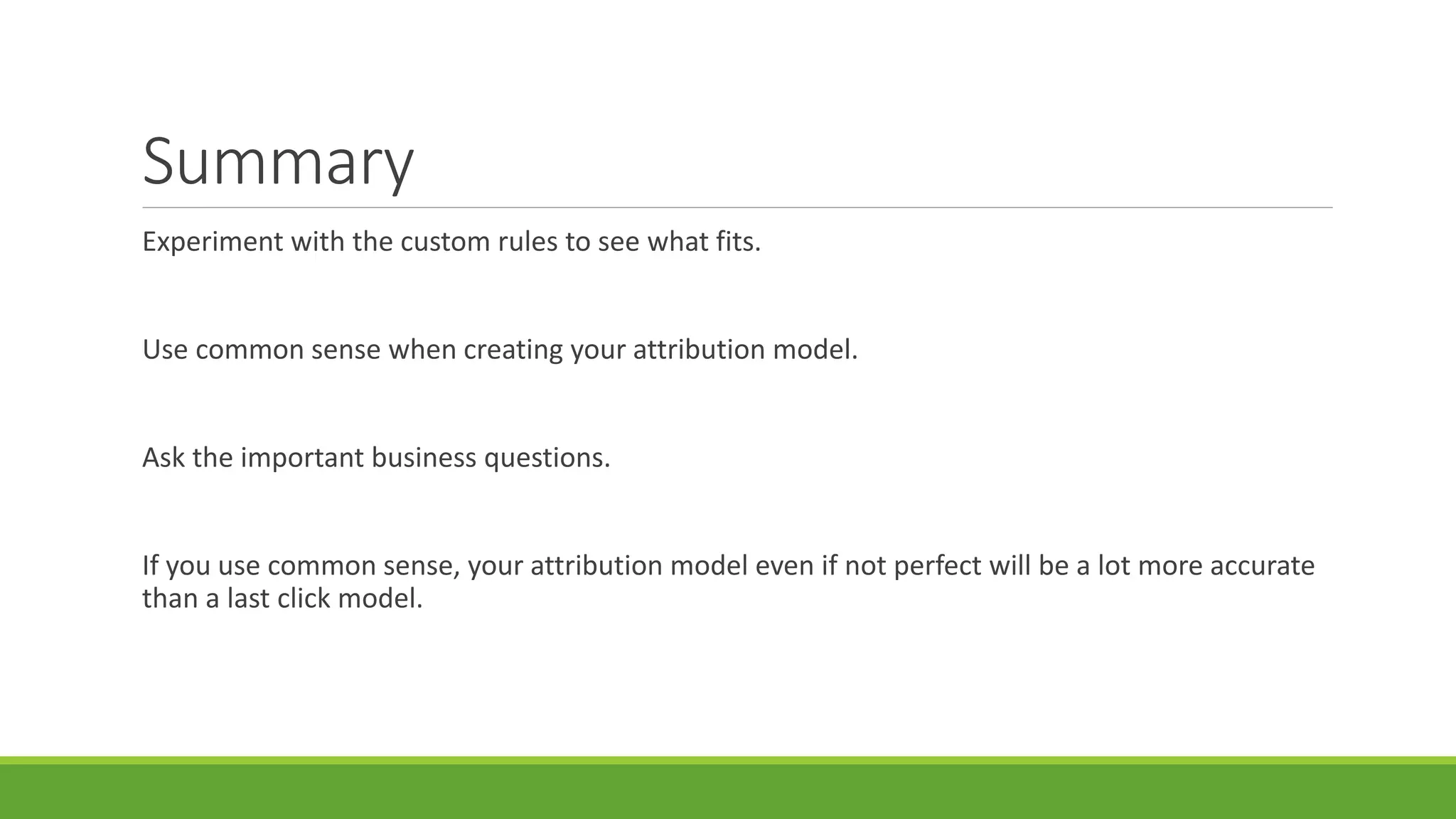 Summary

Experiment with the custom rules to see what fits.

Use common sense when creating your attribution model.

Ask the important business questions.

If you use common sense, your attribution model even if not perfect will be a lot more accurate than a last click model.